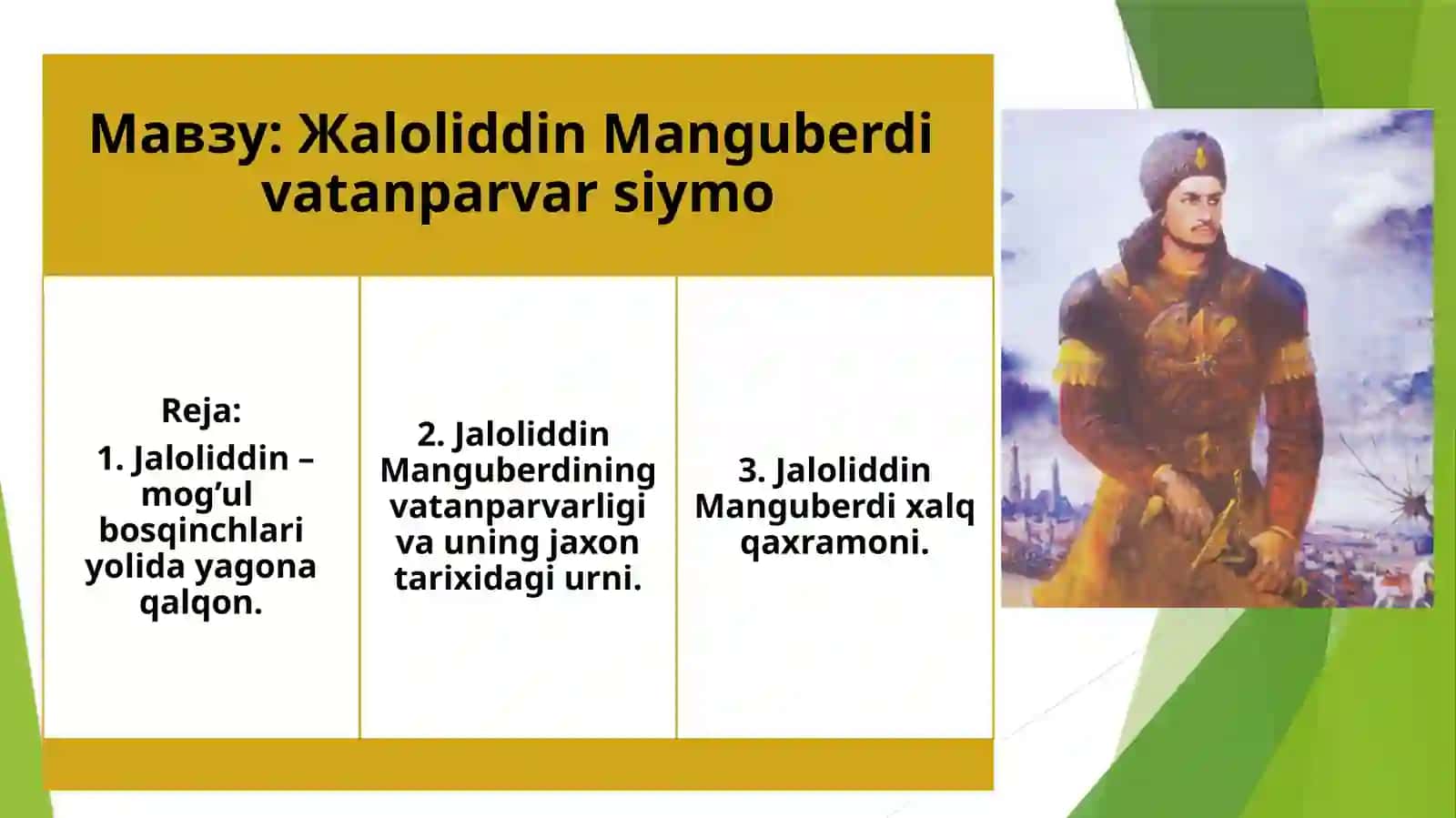 Мавзу: Жaloliddin Manguberdi vatanparvar siymo

Reja:
1. Jaloliddin – mog’ul bosqinchlari yolida yagona qalqon.

2. Jaloliddin Manguberdining vatanparvarligi va uning jaxon tarixidagi urni.

3. Jaloliddin Manguberdi xalq qaxramoni.